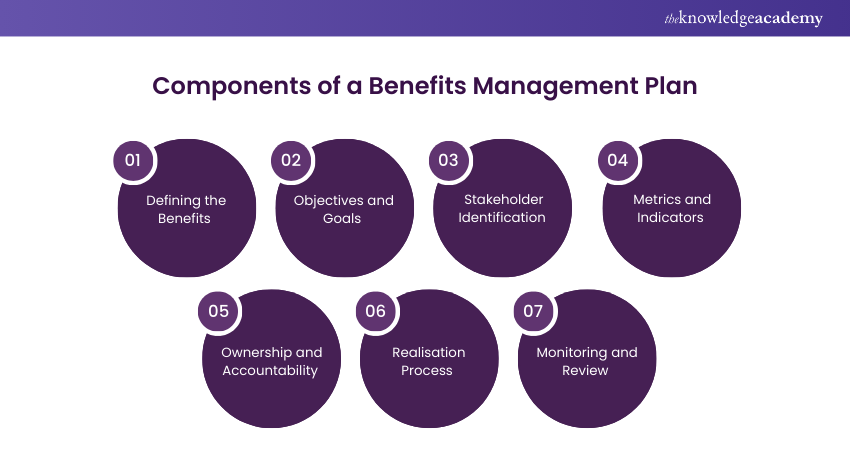 theknowledgeacademy

Components of a Benefits Management Plan

01 Defining the Benefits

02 Objectives and Goals

03 Stakeholder Identification

04 Metrics and Indicators

05 Ownership and Accountability

06 Realisation Process

07 Monitoring and Review